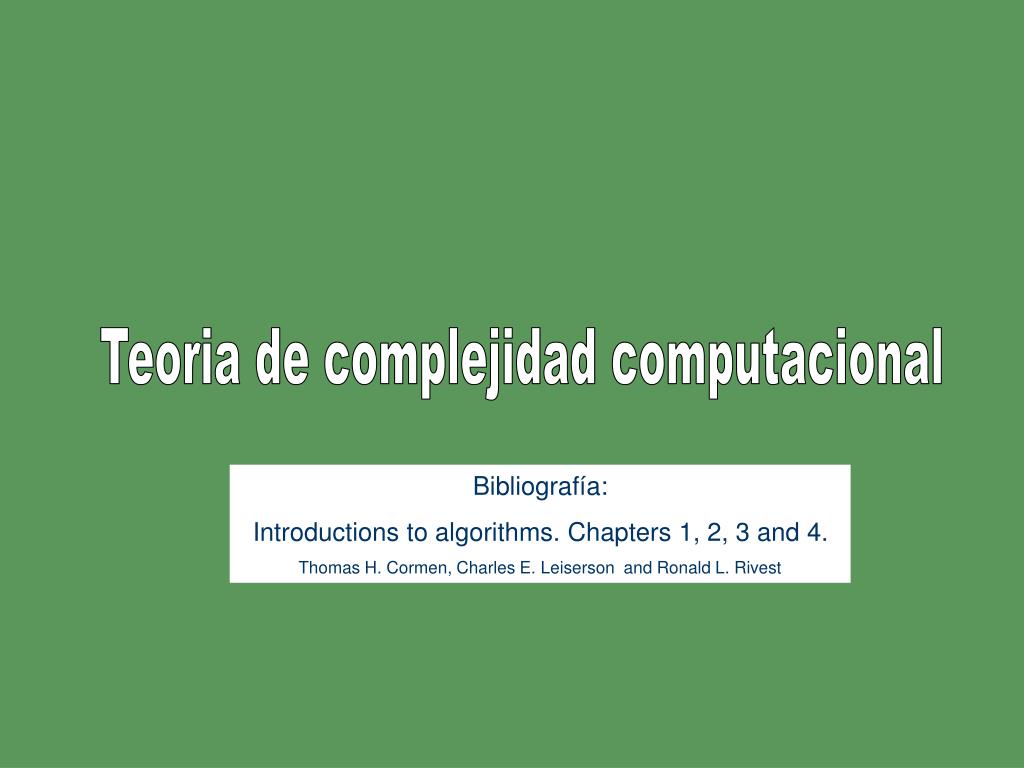 Teoria de complejidad computacional

Bibliografía:

Introductions to algorithms. Chapters 1, 2, 3 and 4.

Thomas H. Cormen, Charles E. Leiserson and Ronald L. Rivest